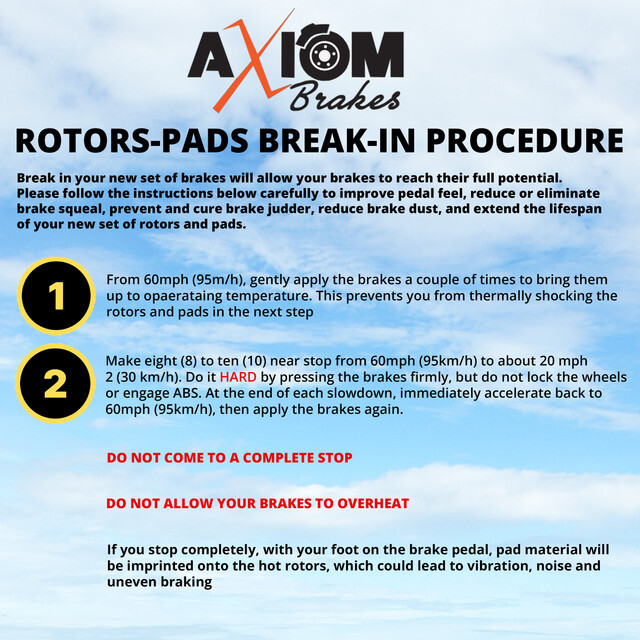 AXIOM
Brakes

ROTORS-PADS BREAK-IN PROCEDURE

Break in your new set of brakes will allow your brakes to reach their full potential. Please follow the instructions below carefully to improve pedal feel, reduce or eliminate brake squeal, prevent and cure brake judder, reduce brake dust, and extend the lifespan of your new set of rotors and pads.

1

From 60mph (95m/h), gently apply the brakes a couple of times to bring them up to opaerataing temperature. This prevents you from thermally shocking the rotors and pads in the next step

2

Make eight (8) to ten (10) near stop from 60mph (95km/h) to about 20 mph 2 (30 km/h). Do it HARD by pressing the brakes firmly, but do not lock the wheels or engage ABS. At the end of each slowdown, immediately accelerate back to 60mph (95km/h), then apply the brakes again.

DO NOT COME TO A COMPLETE STOP

DO NOT ALLOW YOUR BRAKES TO OVERHEAT

If you stop completely, with your foot on the brake pedal, pad material will be imprinted onto the hot rotors, which could lead to vibration, noise and uneven braking